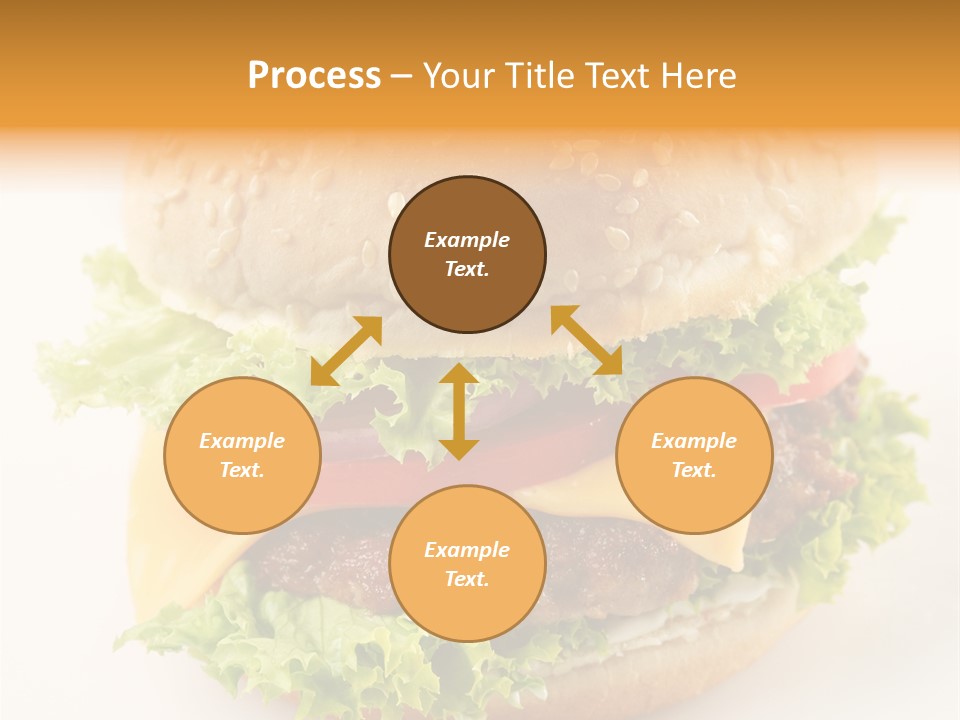 Process – Your Title Text Here

Example Text.

Example Text.

Example Text.

Example Text.